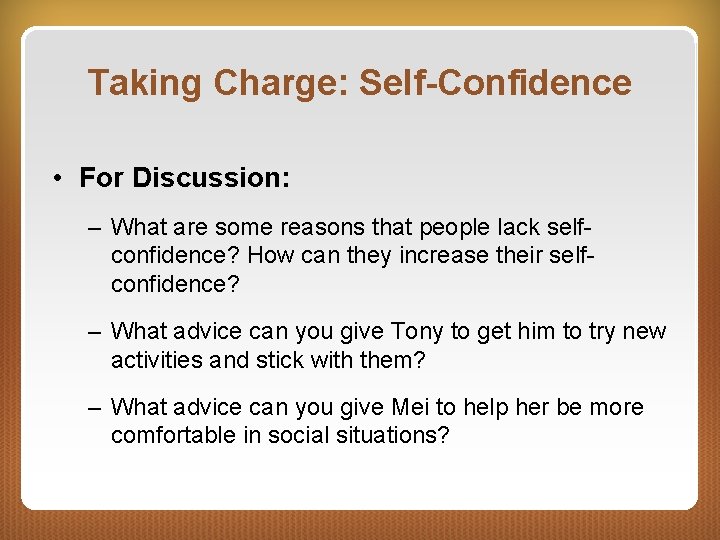 Taking Charge: Self-Confidence

• For Discussion:

– What are some reasons that people lack self-confidence? How can they increase their self-confidence?

– What advice can you give Tony to get him to try new activities and stick with them?

– What advice can you give Mei to help her be more comfortable in social situations?